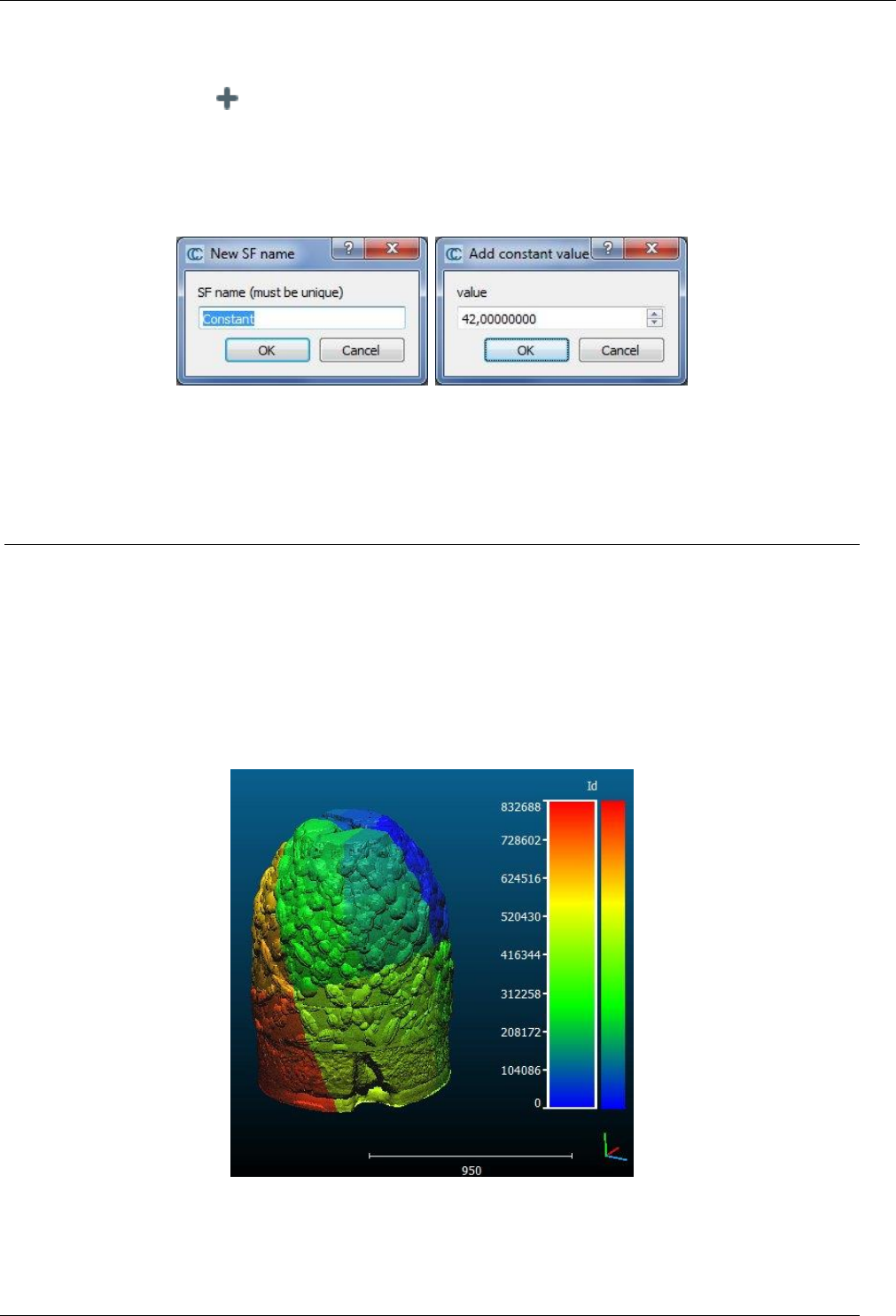 New SF name

SF name (must be unique)

Constant

OK

Cancel

Add constant value

value

42,00000000

OK

Cancel

Id

832688

728602

624516

520430

416344

312258

208172

104086

0

950